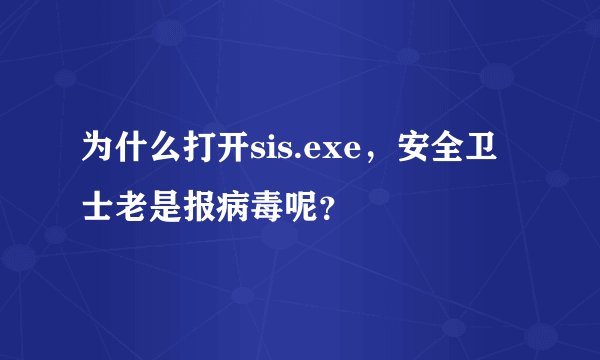 为什么打开sis.exe，安全卫士老是报病毒呢?